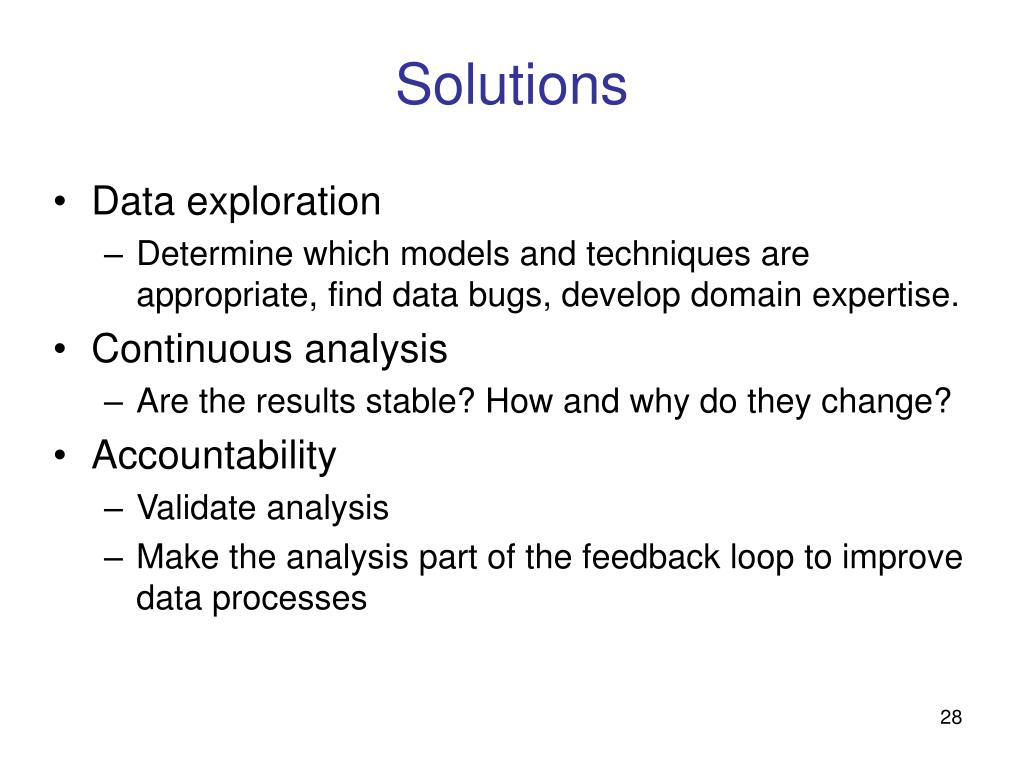 Solutions

• Data exploration
– Determine which models and techniques are appropriate, find data bugs, develop domain expertise.
• Continuous analysis
– Are the results stable? How and why do they change?
• Accountability
– Validate analysis
– Make the analysis part of the feedback loop to improve data processes

28